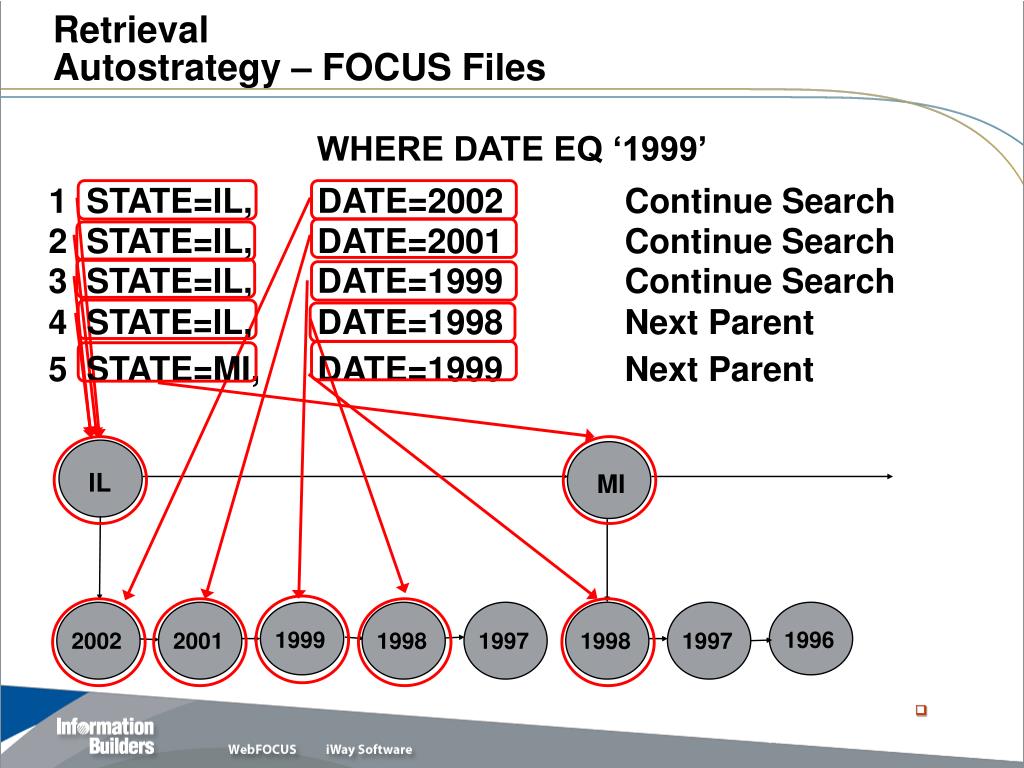 Retrieval
Autostrategy – FOCUS Files

WHERE DATE EQ ‘1999’

1 STATE=IL, DATE=2002 Continue Search
2 STATE=IL, DATE=2001 Continue Search
3 STATE=IL, DATE=1999 Continue Search
4 STATE=IL, DATE=1998 Next Parent
5 STATE=MI, DATE=1999 Next Parent

IL

MI

2002 2001 1999 1998 1997 1998 1997 1996

Information Builders

WebFOCUS iWay Software